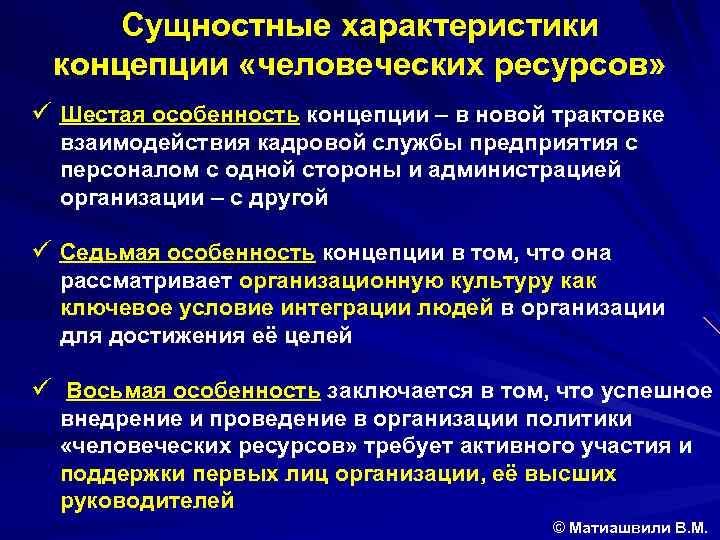 Сущностные характеристики концепции «человеческих ресурсов»

✓ Шестая особенность концепции – в новой трактовке взаимодействия кадровой службы предприятия с персоналом с одной стороны и администрацией организации – с другой

✓ Седьмая особенность концепции в том, что она рассматривает организационную культуру как ключевое условие интеграции людей в организации для достижения её целей

✓ Восьмая особенность заключается в том, что успешное внедрение и проведение в организации политики «человеческих ресурсов» требует активного участия и поддержки первых лиц организации, её высших руководителей

© Матиашвили В.М.